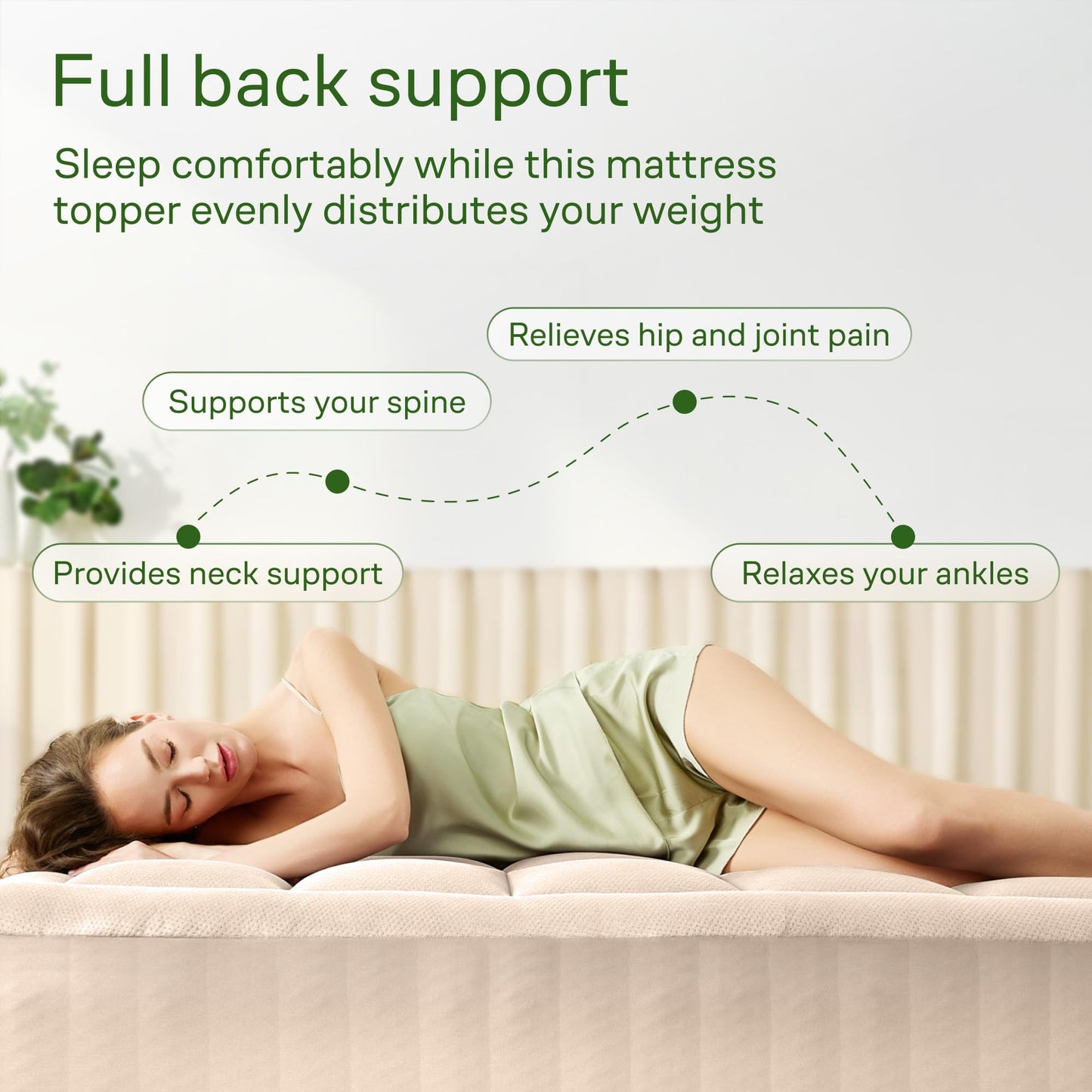 Full back support

Sleep comfortably while this mattress topper evenly distributes your weight

Relieves hip and joint pain

Supports your spine

Provides neck support

Relaxes your ankles